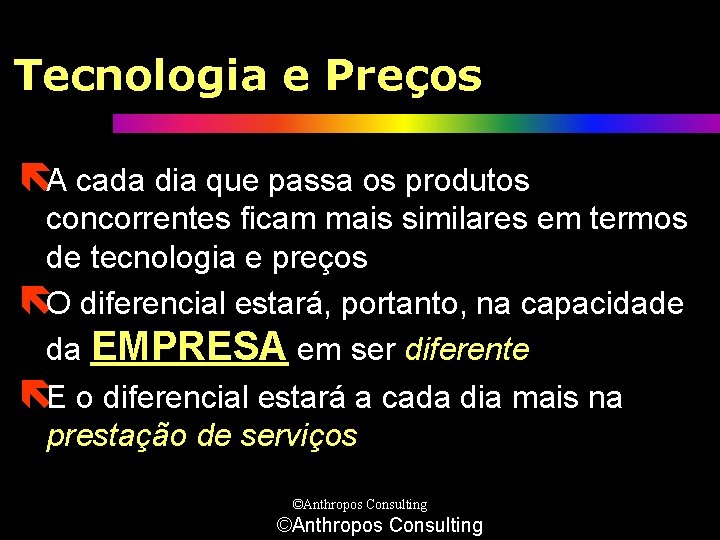 Tecnologia e Preços

A cada dia que passa os produtos concorrentes ficam mais similares em termos de tecnologia e preços

O diferencial estará, portanto, na capacidade da EMPRESA em ser diferente

E o diferencial estará a cada dia mais na prestação de serviços

©Anthropos Consulting
©Anthropos Consulting